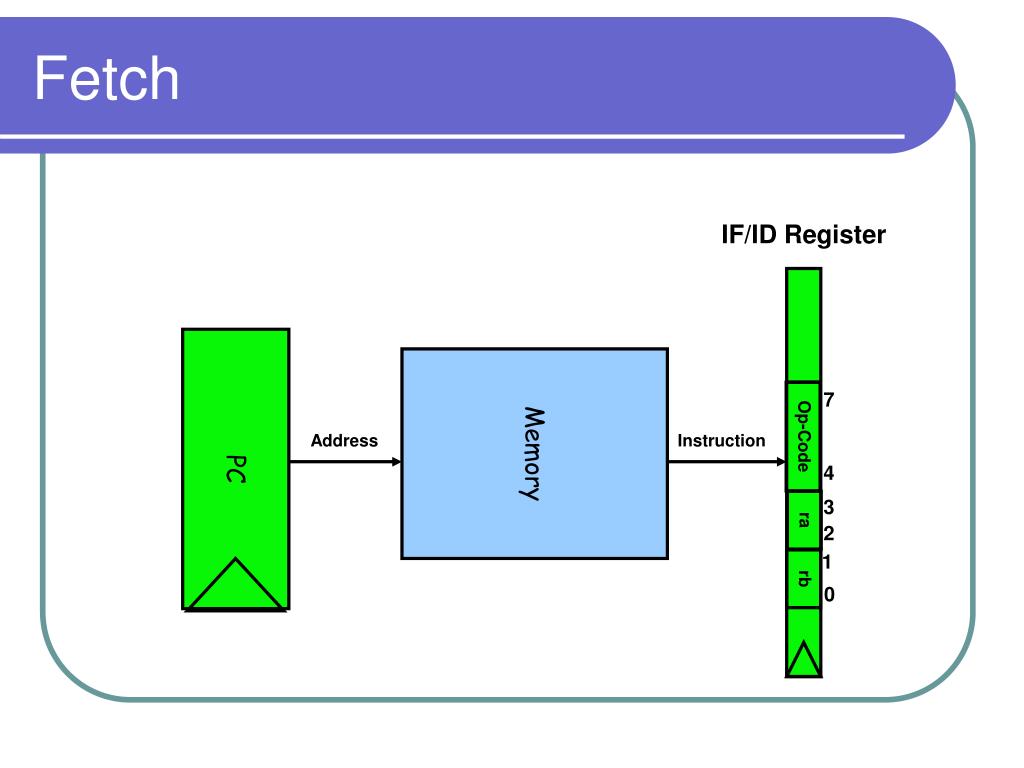 Fetch

IF/ID Register

PC

Address

Memory

Instruction

Op-Code

7

4

ra

3

2

rb

1

0